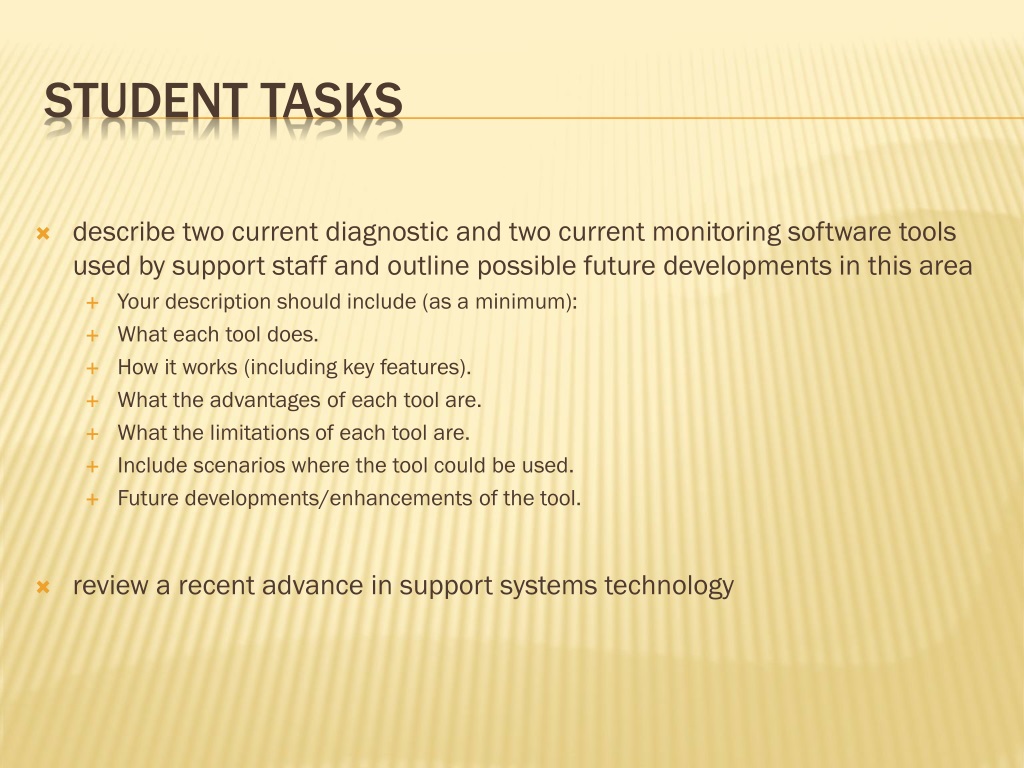 STUDENT TASKS

describe two current diagnostic and two current monitoring software tools used by support staff and outline possible future developments in this area

Your description should include (as a minimum):

What each tool does.

How it works (including key features).

What the advantages of each tool are.

What the limitations of each tool are.

Include scenarios where the tool could be used.

Future developments/enhancements of the tool.

review a recent advance in support systems technology